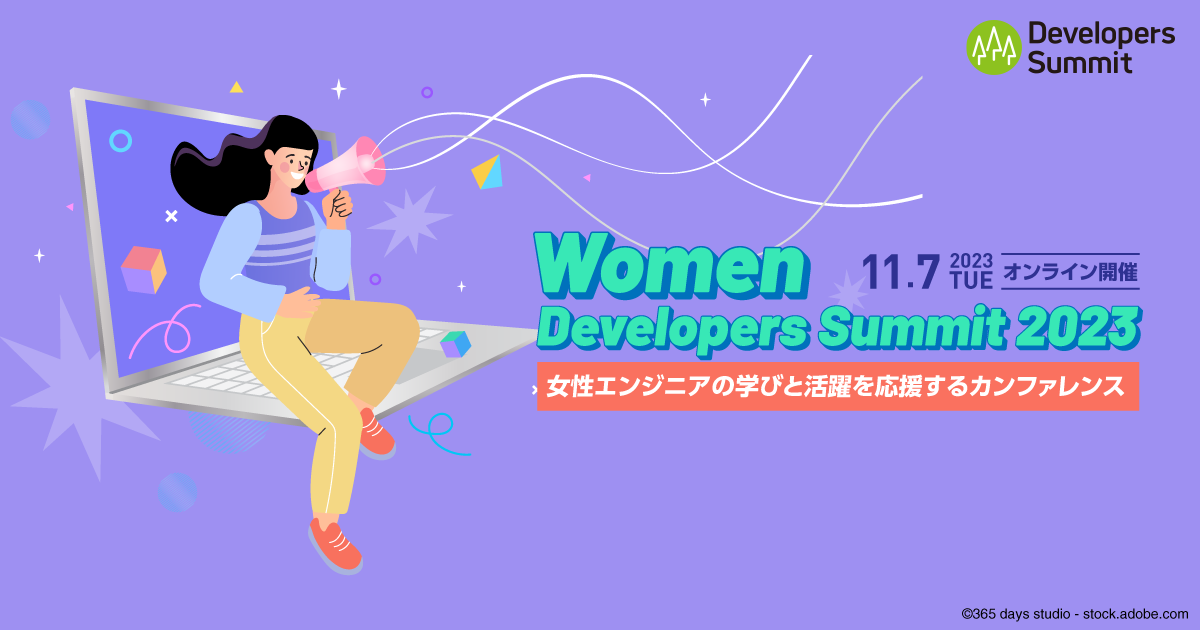 Developers Summit

Women Developers Summit 2023

11.7 2023 TUE オンライン開催

女性エンジニアの学びと活躍を応援するカンファレンス

©365 days studio - stock.adobe.com